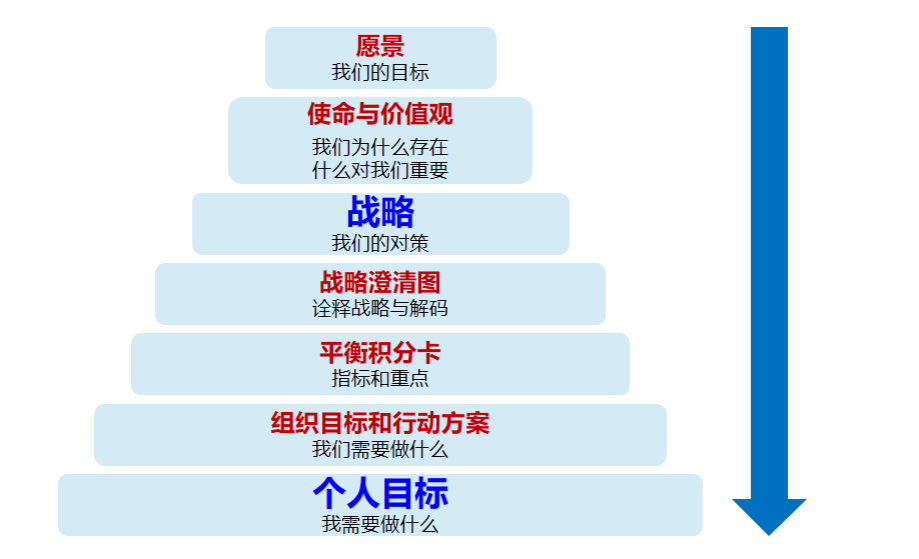 愿景
我们的目标

使命与价值观
我们为什么存在
什么对我们重要

战略
我们的对策

战略澄清图
诠释战略与解码

平衡积分卡
指标和重点

组织目标和行动方案
我们需要做什么

个人目标
我需要做什么